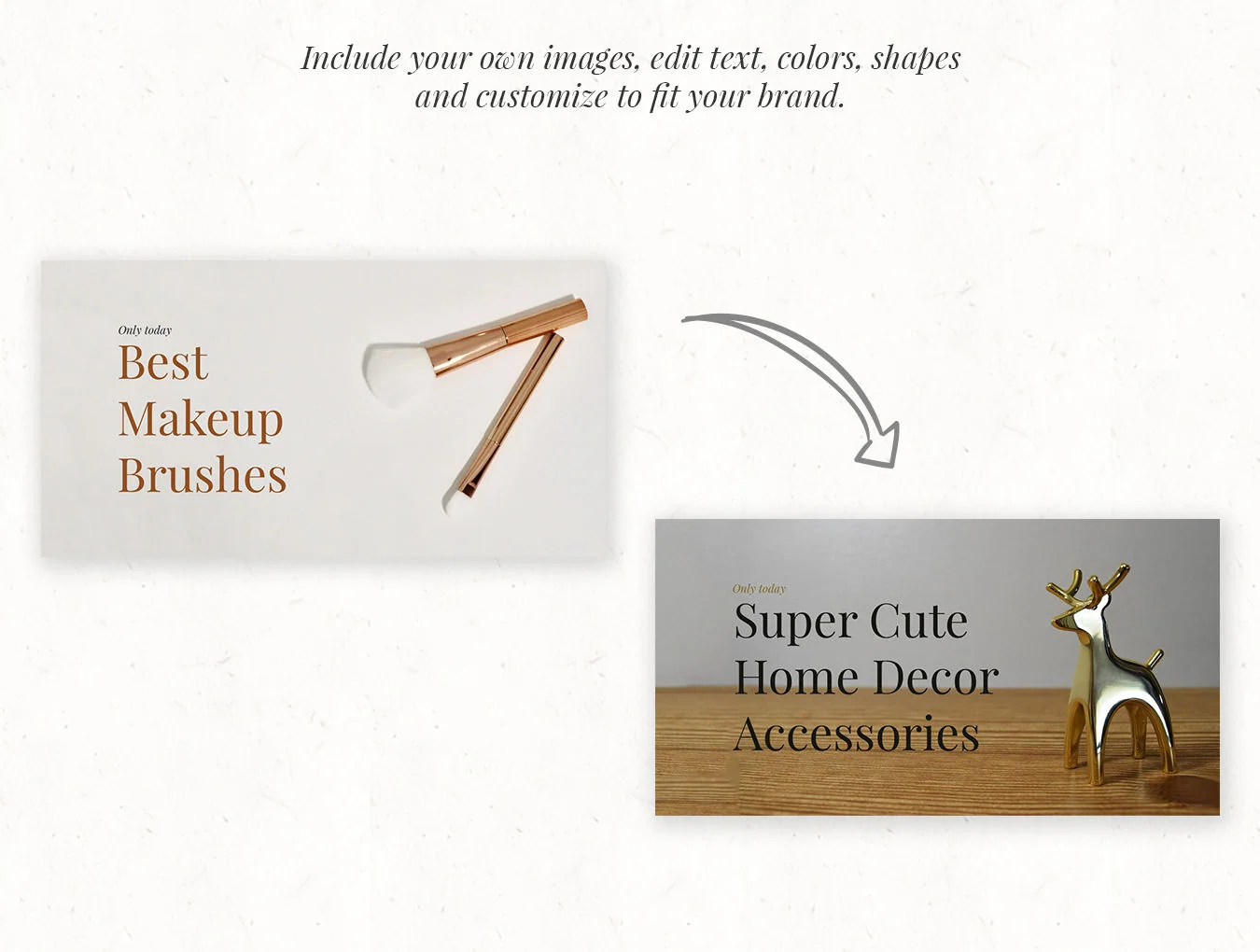 Include your own images, edit text, colors, shapes and customize to fit your brand.

Only today
Best Makeup Brushes

Only today
Super Cute Home Decor Accessories